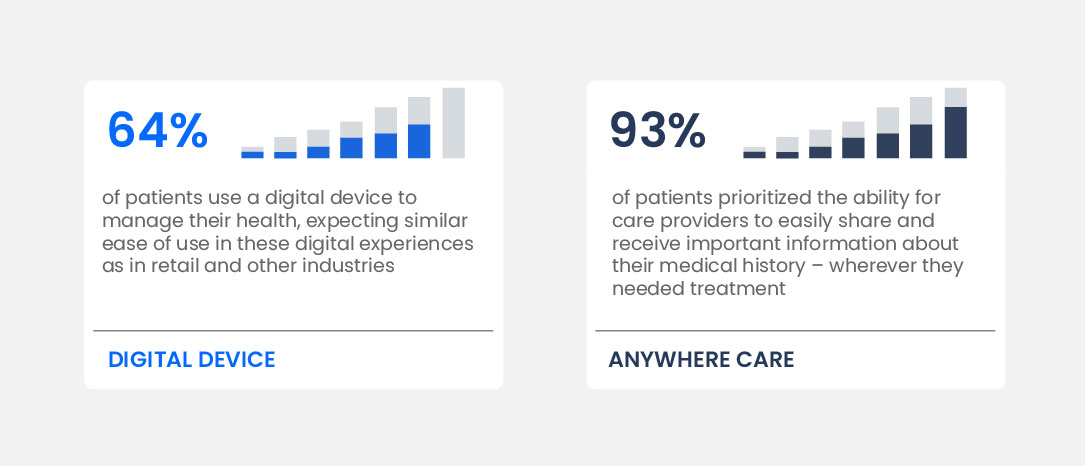 64%

of patients use a digital device to manage their health, expecting similar ease of use in these digital experiences as in retail and other industries

DIGITAL DEVICE

93%

of patients prioritized the ability for care providers to easily share and receive important information about their medical history – wherever they needed treatment

ANYWHERE CARE